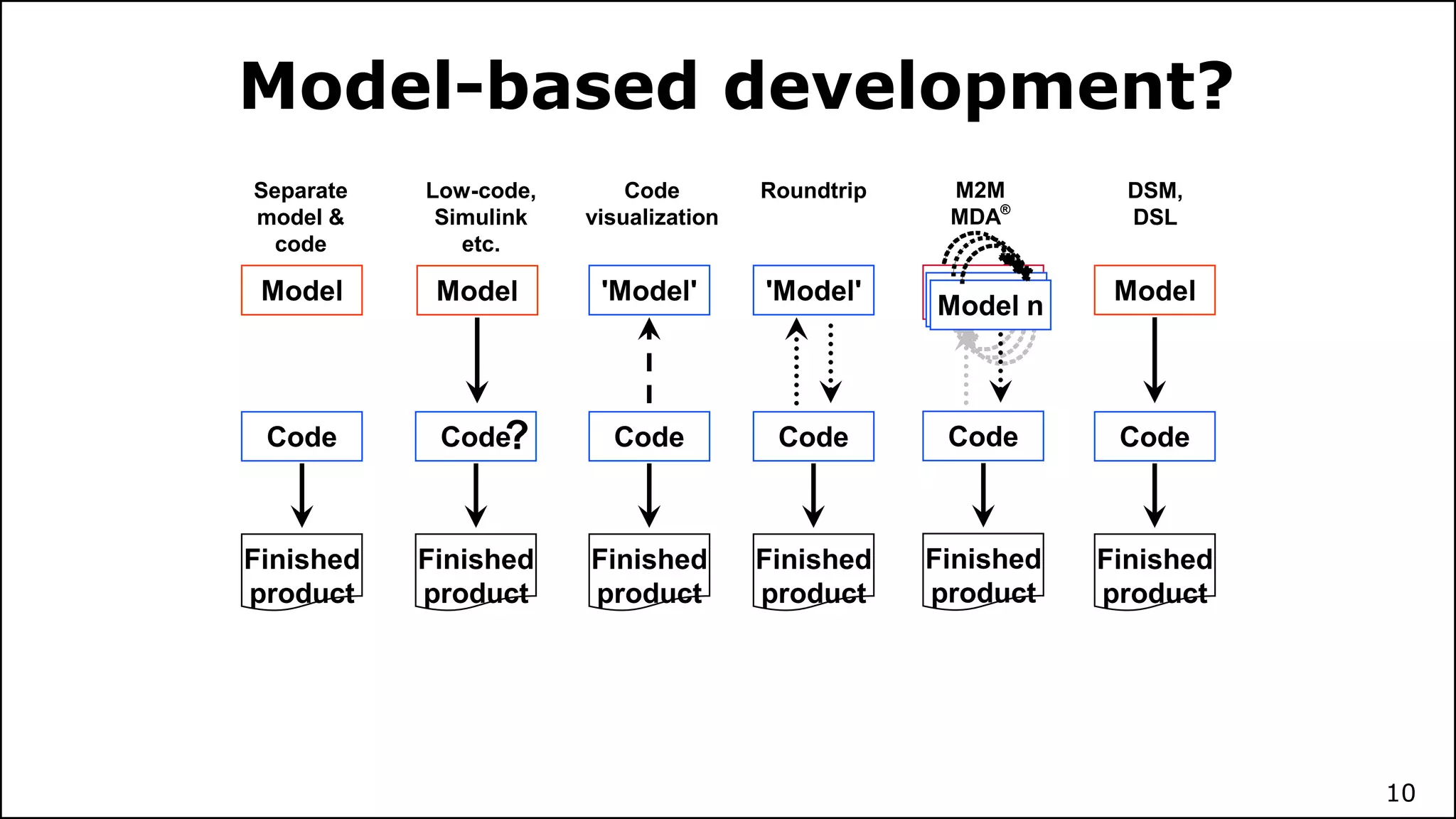 Model-based development?

Separate model & code

Model

Code

Finished product

Low-code, Simulink etc.

Model

Code?

Finished product

Code visualization

'Model'

Code

Finished product

Roundtrip

'Model'

Code

Finished product

M2M MDA®

Model n

Code

Finished product

DSM, DSL

Model

Code

Finished product

10